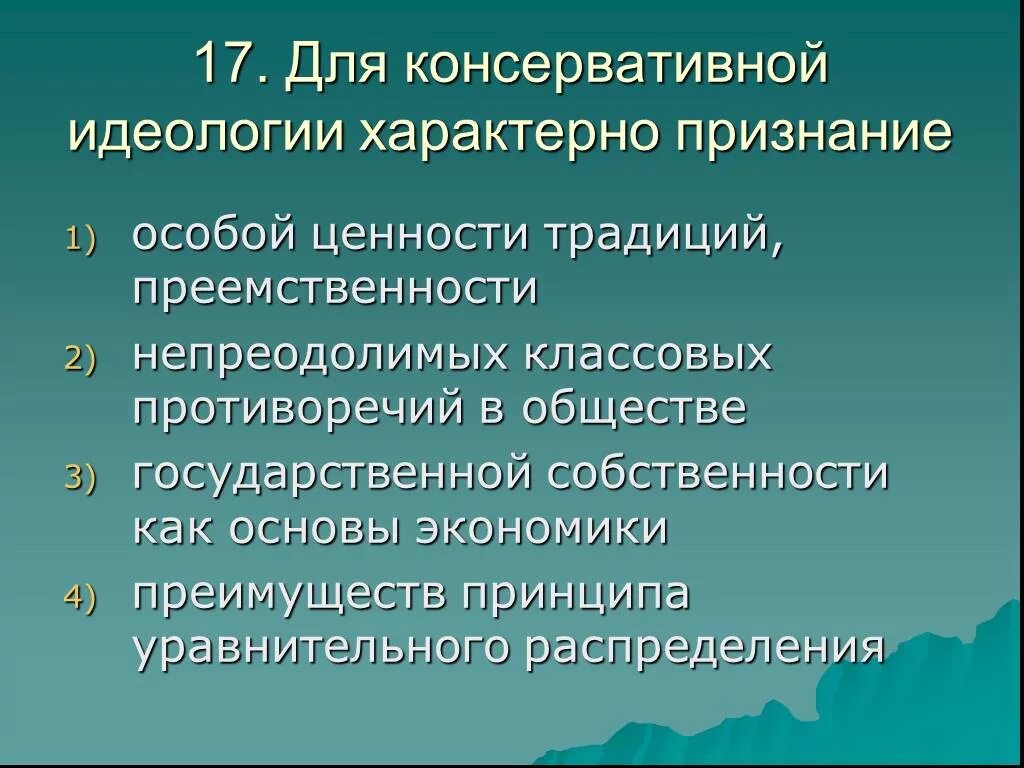 17. Для консервативной идеологии характерно признание

1) особой ценности традиций, преемственности
2) непреодолимых классовых противоречий в обществе
3) государственной собственности как основы экономики
4) преимуществ принципа уравнительного распределения